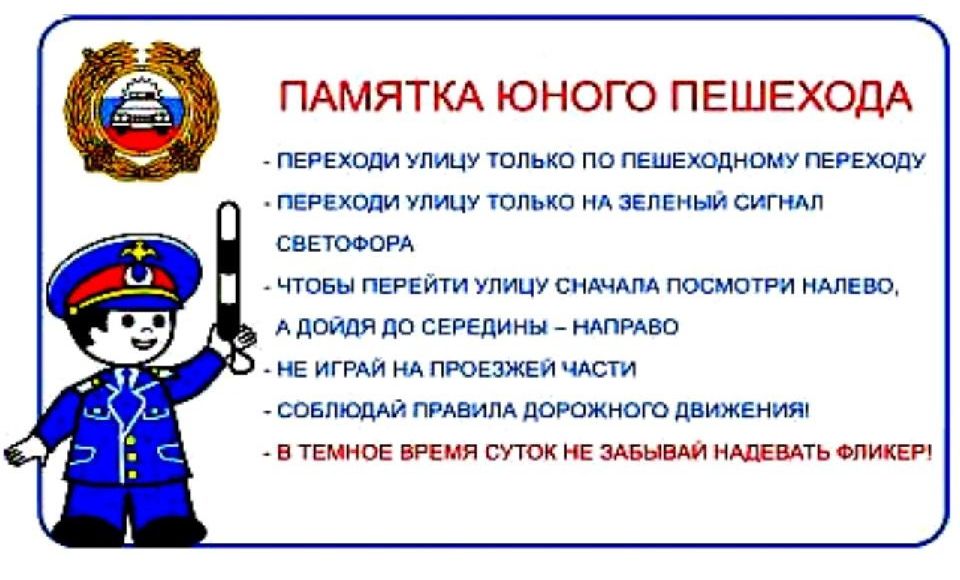 ПАМЯТКА ЮНОГО ПЕШЕХОДА

- ПЕРЕХОДИ УЛИЦУ ТОЛЬКО ПО ПЕШЕХОДНОМУ ПЕРЕХОДУ

- ПЕРЕХОДИ УЛИЦУ ТОЛЬКО НА ЗЕЛЕНЫЙ СИГНАЛ СВЕТОФОРА

- ЧТОБЫ ПЕРЕЙТИ УЛИЦУ СНАЧАЛА ПОСМОТРИ НАЛЕВО, А ДОЙДЯ ДО СЕРЕДИНЫ – НАПРАВО

- НЕ ИГРАЙ НА ПРОЕЗЖЕЙ ЧАСТИ

- СОБЛЮДАЙ ПРАВИЛА ДОРОЖНОГО ДВИЖЕНИЯ!

- В ТЕМНОЕ ВРЕМЯ СУТОК НЕ ЗАБЫВАЙ НАДЕВАТЬ ФЛИКЕР!